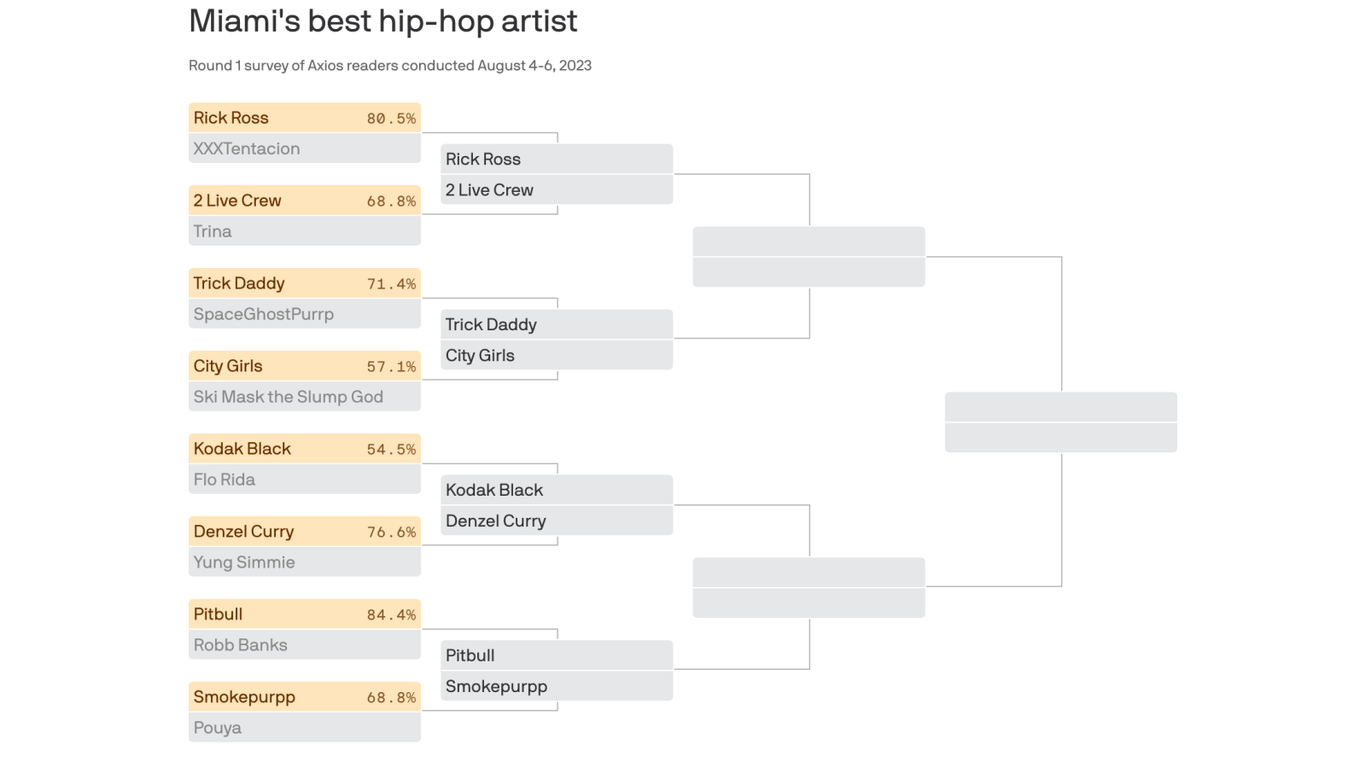 Miami's best hip-hop artist

Round 1 survey of Axios readers conducted August 4-6, 2023

Rick Ross 80.5%
XXXTentacion

2 Live Crew 68.8%
Trina

Trick Daddy 71.4%
SpaceGhostPurrp

City Girls 57.1%
Ski Mask the Slump God

Kodak Black 54.5%
Flo Rida

Denzel Curry 76.6%
Yung Simmie

Pitbull 84.4%
Robb Banks

Smokepurpp 68.8%
Pouya

Rick Ross
2 Live Crew

Trick Daddy
City Girls

Kodak Black
Denzel Curry

Pitbull
Smokepurpp